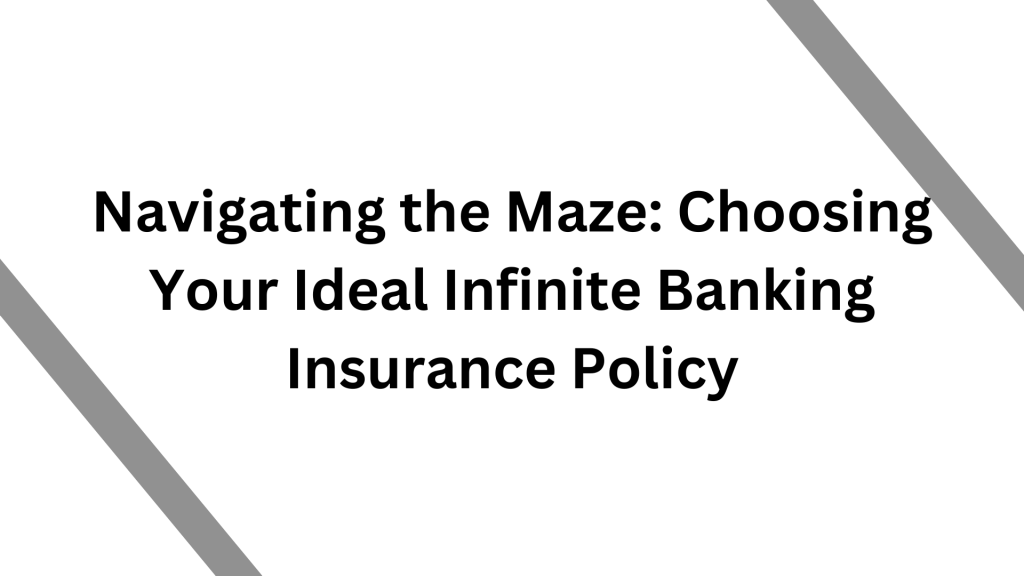 Navigating the Maze: Choosing Your Ideal Infinite Banking Insurance Policy